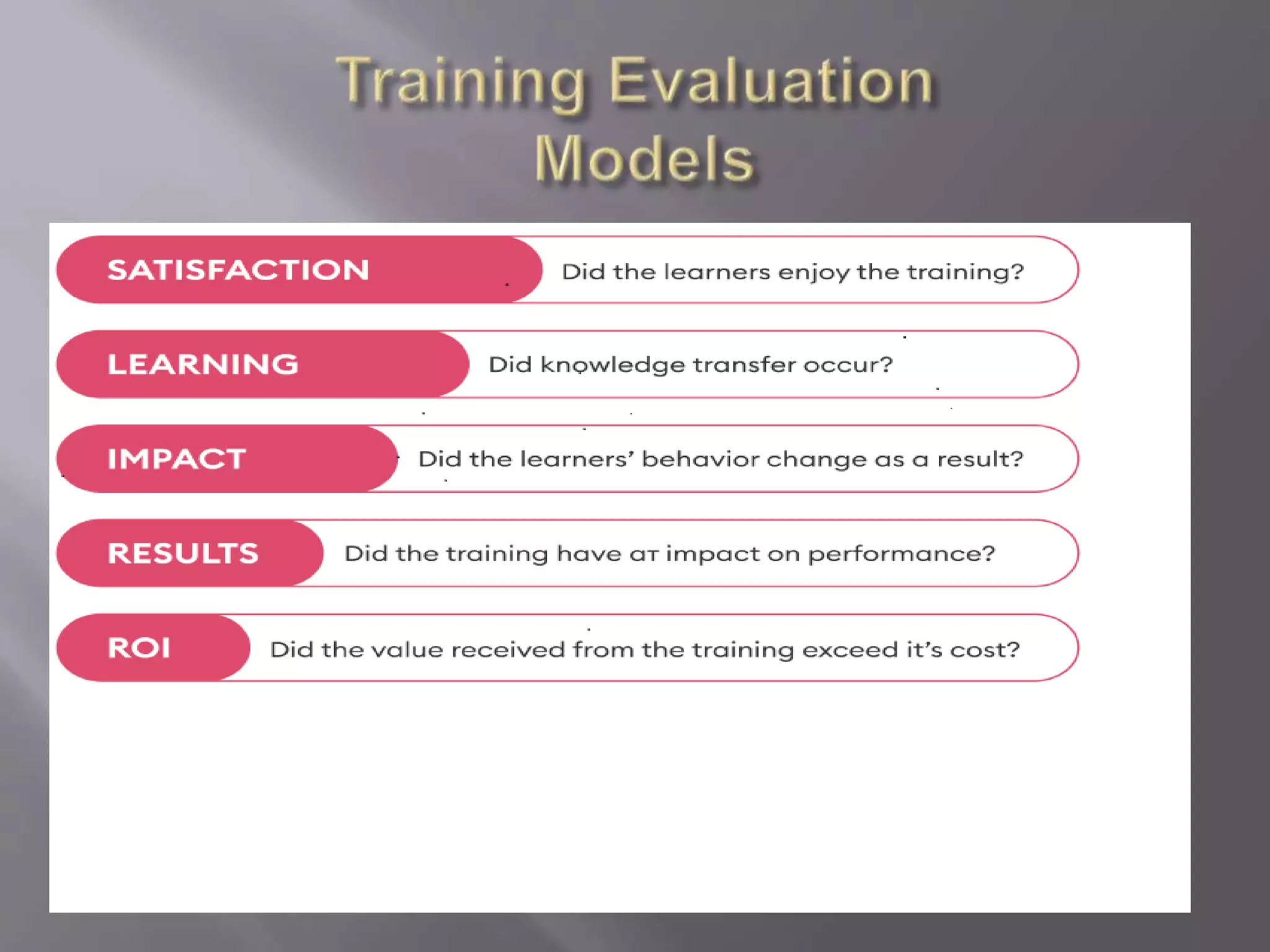 Training Evaluation Models

SATISFACTION Did the learners enjoy the training?

LEARNING Did knowledge transfer occur?

IMPACT Did the learners' behavior change as a result?

RESULTS Did the training have aт impact on performance?

ROI Did the value received from the training exceed it's cost?